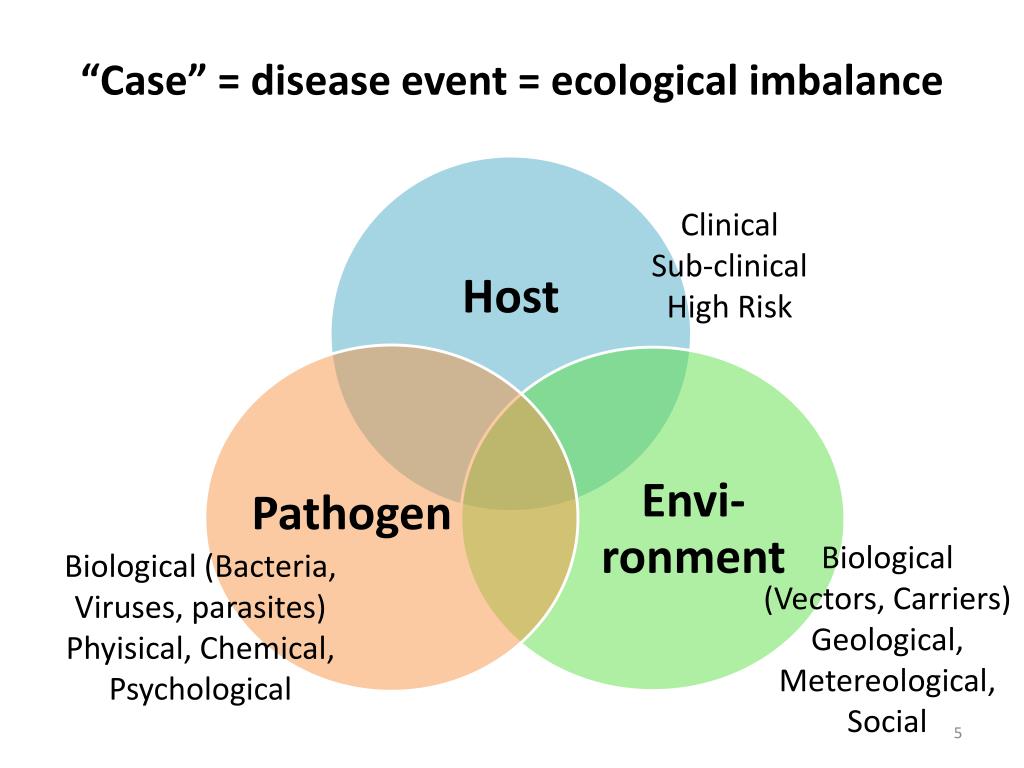 “Case” = disease event = ecological imbalance

Host

Clinical
Sub-clinical
High Risk

Pathogen

Biological (Bacteria, Viruses, parasites)
Phyisical, Chemical, Psychological

Environment

Biological (Vectors, Carriers)
Geological, Metereological, Social

5